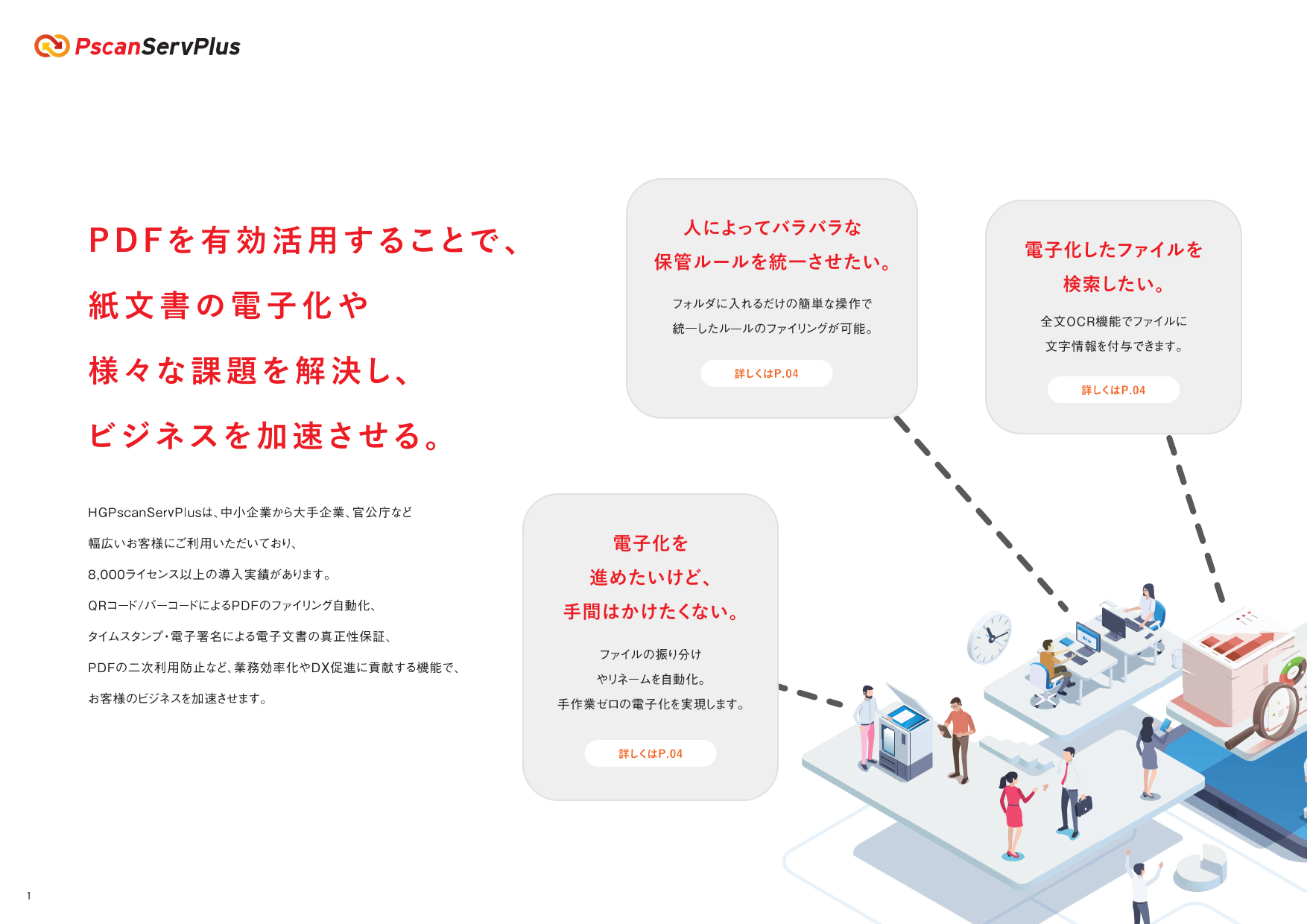 PscanServPlus

PDFを有効活用することで、
紙文書の電子化や
様々な課題を解決し、
ビジネスを加速させる。

HGPscanServPlusは、中小企業から大手企業、官公庁など
幅広いお客様にご利用いただいており、
8,000ライセンス以上の導入実績があります。
QRコード/バーコードによるPDFのファイリング自動化、
タイムスタンプ・電子署名による電子文書の真正性保証、
PDFの二次利用防止など、業務効率化やDX促進に貢献する機能で、
お客様のビジネスを加速させます。

人によってバラバラな
保管ルールを統一させたい。

フォルダに入れるだけの簡単な操作で
統一したルールのファイリングが可能。

詳しくはP.04

電子化したファイルを
検索したい。

全文OCR機能でファイルに
文字情報を付与できます。

詳しくはP.04

電子化を
進めたいけど、
手間はかけたくない。

ファイルの振り分け
やリネームを自動化。
手作業ゼロの電子化を実現します。

詳しくはP.04

1